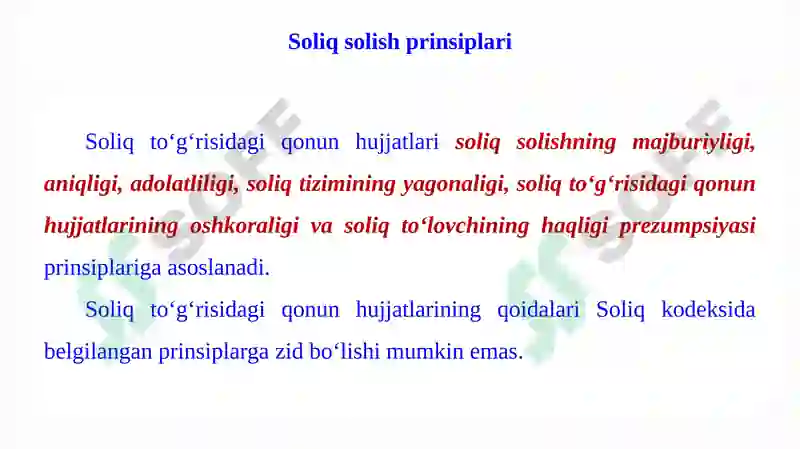 Soliq solish prinsiplari

Soliq to‘g‘risidagi qonun hujjatlari soliq solishning majburiyligi, aniqligi, adolatliligi, soliq tizimining yagonaligi, soliq to‘g‘risidagi qonun hujjatlarining oshkoraligi va soliq to‘lovchining haqligi prezumpsiyasi prinsiplariga asoslanadi.

Soliq to‘g‘risidagi qonun hujjatlarining qoidalari Soliq kodeksida belgilangan prinsiplarga zid bo‘lishi mumkin emas.

SOFF SOFF